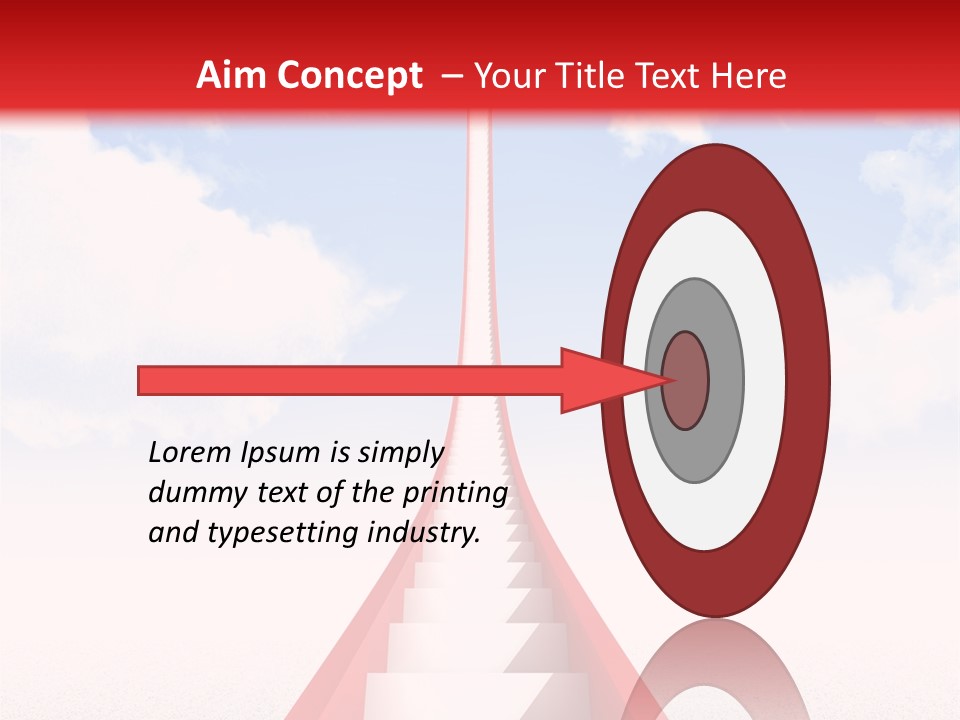 Aim Concept – Your Title Text Here

Lorem Ipsum is simply dummy text of the printing and typesetting industry.